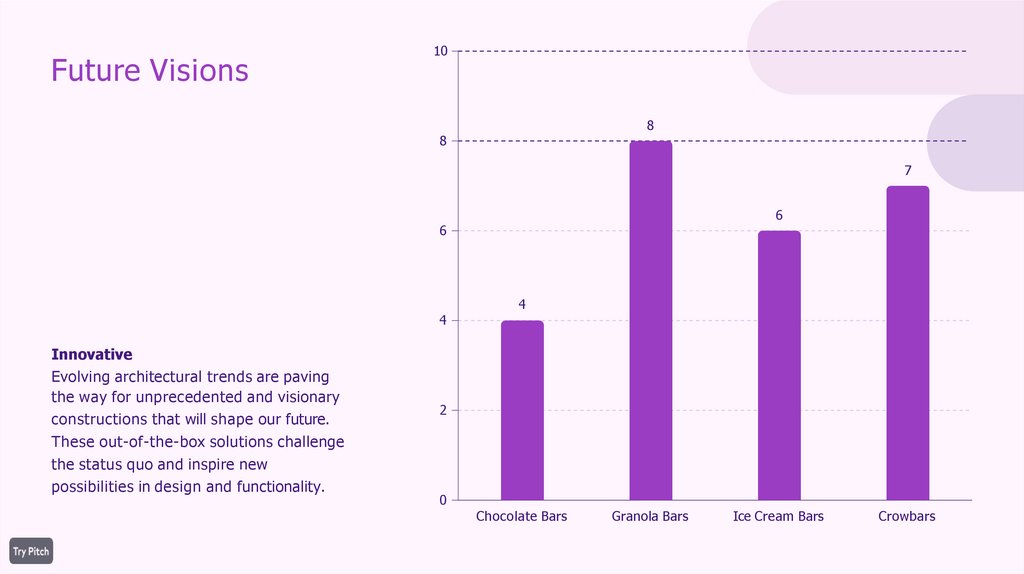 Future Visions

Innovative
Evolving architectural trends are paving the way for unprecedented and visionary constructions that will shape our future. These out-of-the-box solutions challenge the status quo and inspire new possibilities in design and functionality.

10
8
6
4
2
0

4
8
6
7

Chocolate Bars
Granola Bars
Ice Cream Bars
Crowbars

Try Pitch